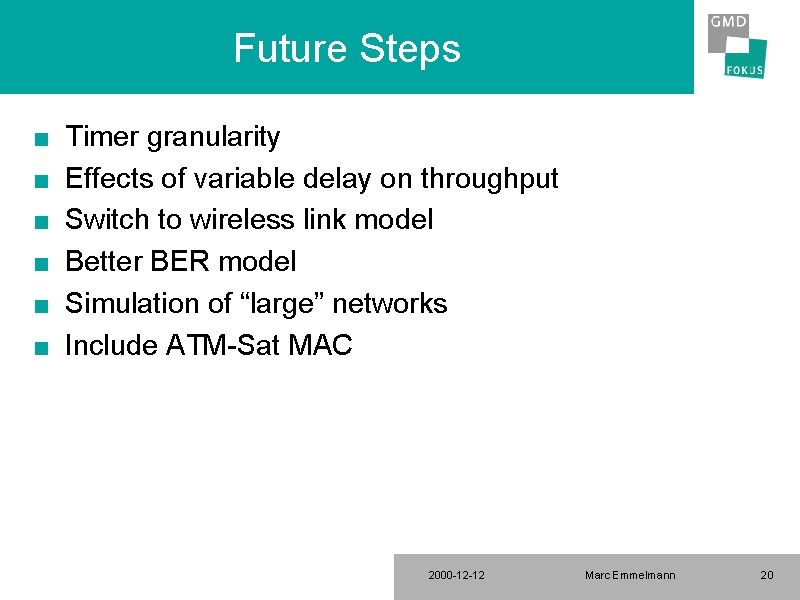 Future Steps

GMD
FOKUS

■ Timer granularity
■ Effects of variable delay on throughput
■ Switch to wireless link model
■ Better BER model
■ Simulation of “large” networks
■ Include ATM-Sat MAC

2000-12-12 Marc Emmelmann 20